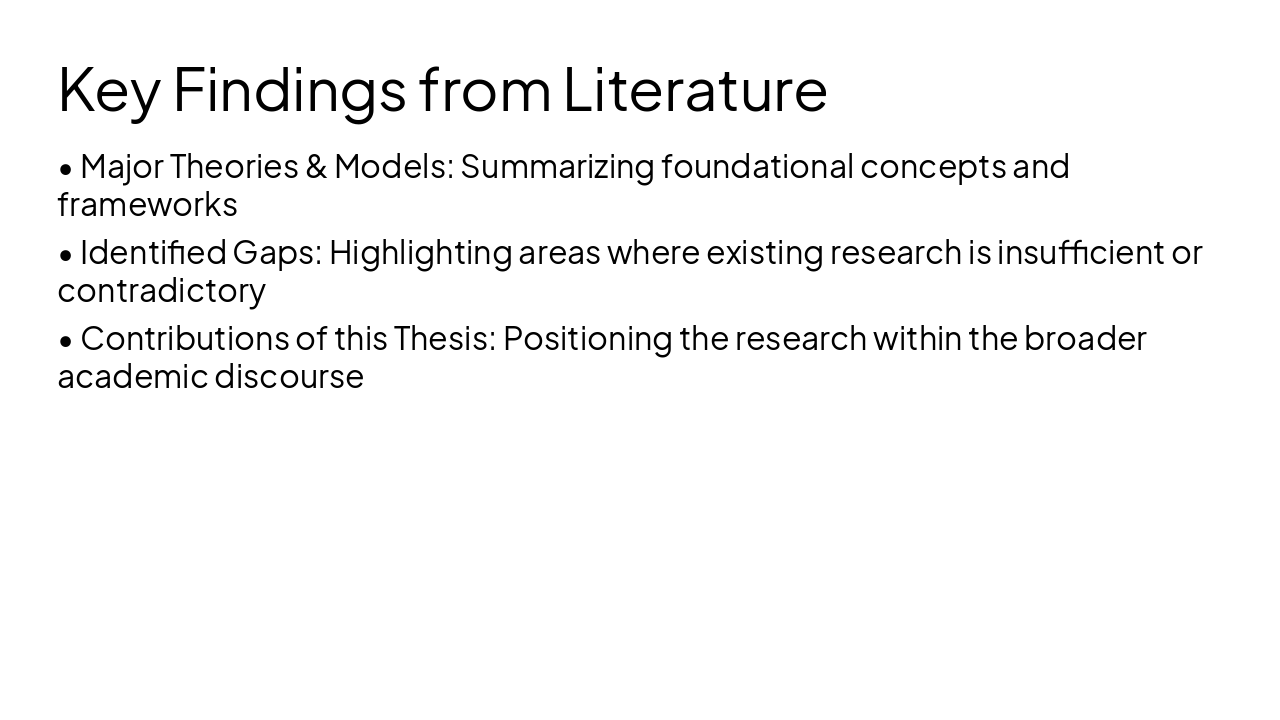 Key Findings from Literature

• Major Theories & Models: Summarizing foundational concepts and frameworks

• Identified Gaps: Highlighting areas where existing research is insufficient or contradictory

• Contributions of this Thesis: Positioning the research within the broader academic discourse